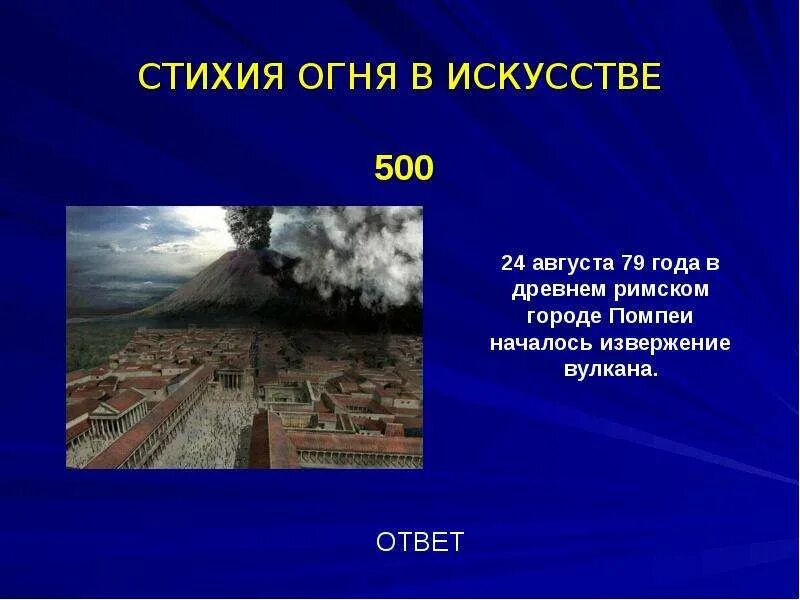 СТИХИЯ ОГНЯ В ИСКУССТВЕ

500

24 августа 79 года в древнем римском городе Помпеи началось извержение вулкана.

ОТВЕТ